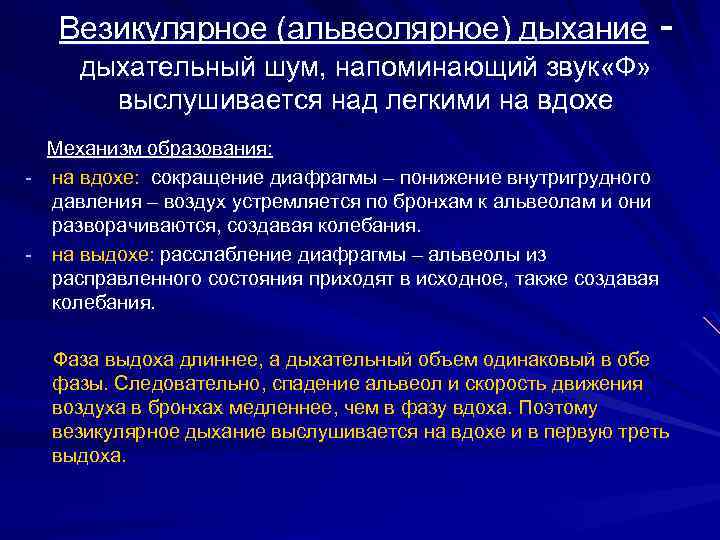 Везикулярное (альвеолярное) дыхание - дыхательный шум, напоминающий звук«Ф» выслушивается над легкими на вдохе

Механизм образования:

- на вдохе: сокращение диафрагмы – понижение внутригрудного давления – воздух устремляется по бронхам к альвеолам и они разворачиваются, создавая колебания.

- на выдохе: расслабление диафрагмы – альвеолы из расправленного состояния приходят в исходное, также создавая колебания.

Фаза выдоха длиннее, а дыхательный объем одинаковый в обе фазы. Следовательно, спадение альвеол и скорость движения воздуха в бронхах медленнее, чем в фазу вдоха. Поэтому везикулярное дыхание выслушивается на вдохе и в первую треть выдоха.